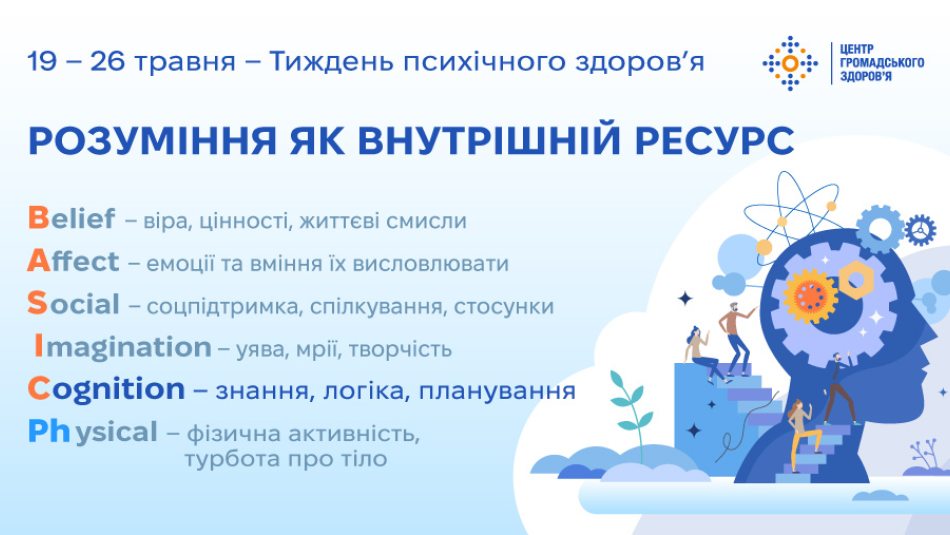 19 – 26 травня – Тиждень психічного здоров'я

ЦЕНТР ГРОМАДСЬКОГО ЗДОРОВ'Я

РОЗУМІННЯ ЯК ВНУТРІШНІЙ РЕСУРС

Belief – віра, цінності, життєві смисли

Affect – емоції та вміння їх висловлювати

Social – соцпідтримка, спілкування, стосунки

Imagination – уява, мрії, творчість

Cognition – знання, логіка, планування

Physical – фізична активність, турбота про тіло